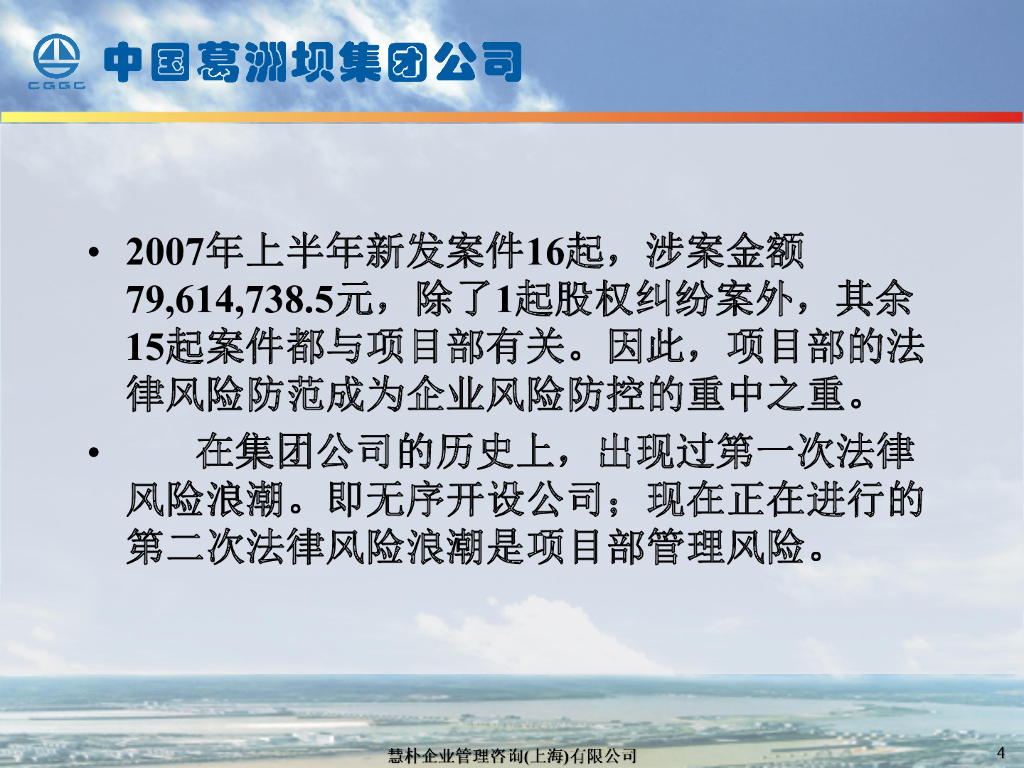 CGGC 中国葛洲坝集团公司

• 2007年上半年新发案件16起，涉案金额79,614,738.5元，除了1起股权纠纷案外，其余15起案件都与项目部有关。因此，项目部的法律风险防范成为企业风险防控的重中之重。

• 在集团公司的历史上，出现过第一次法律风险浪潮。即无序开设公司；现在正在进行的第二次法律风险浪潮是项目部管理风险。

慧朴企业管理咨询(上海)有限公司

4